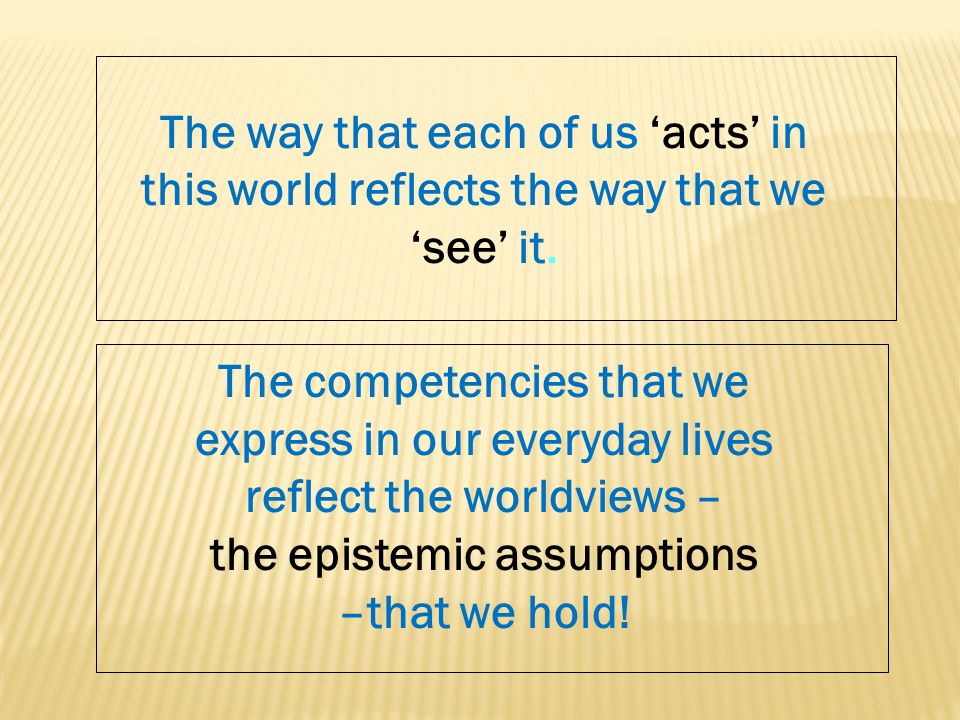 The way that each of us ‘acts’ in this world reflects the way that we ‘see’ it.

The competencies that we express in our everyday lives reflect the worldviews – the epistemic assumptions –that we hold!